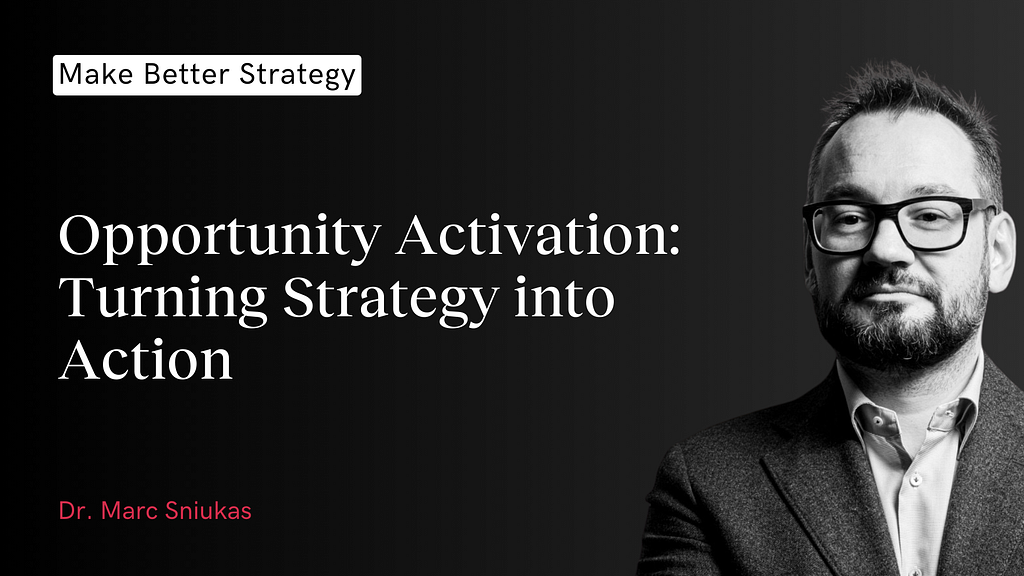 Make Better Strategy

Opportunity Activation: Turning Strategy into Action

Dr. Marc Sniukas